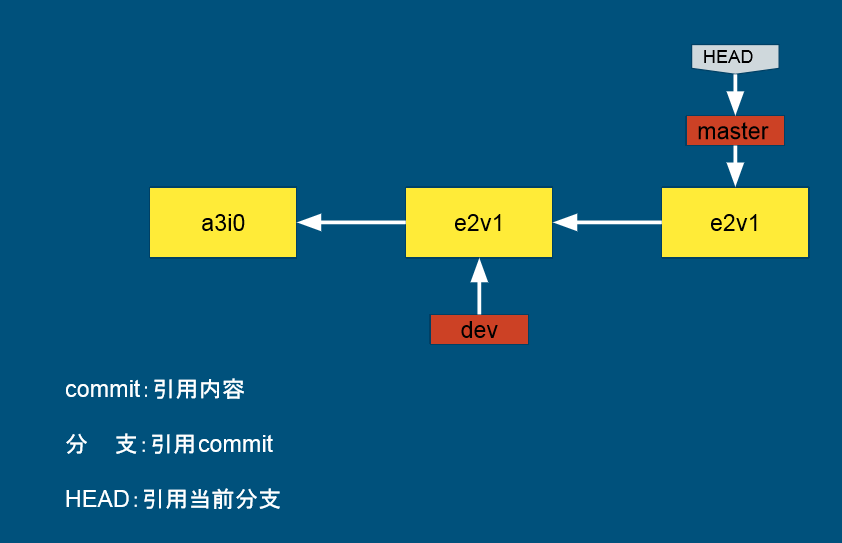 HEAD

master

a3i0

e2v1

e2v1

dev

commit:引用内容

分　支:引用commit

HEAD:引用当前分支